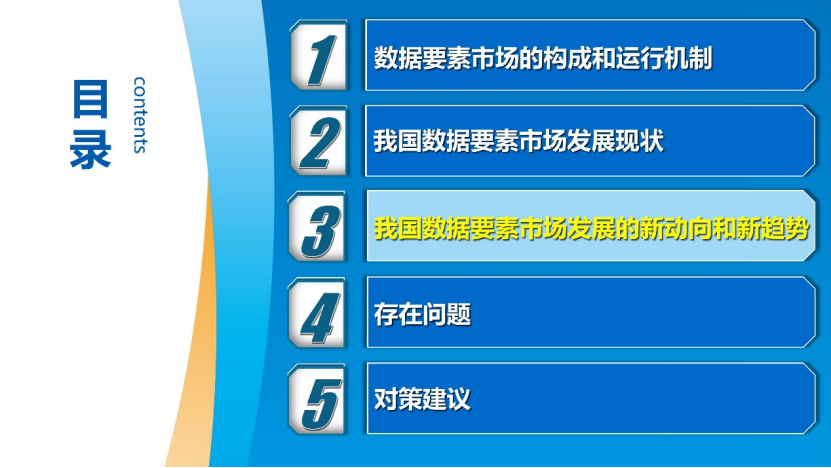 目录
contents

1 数据要素市场的构成和运行机制

2 我国数据要素市场发展现状

3 我国数据要素市场发展的新动向和新趋势

4 存在问题

5 对策建议